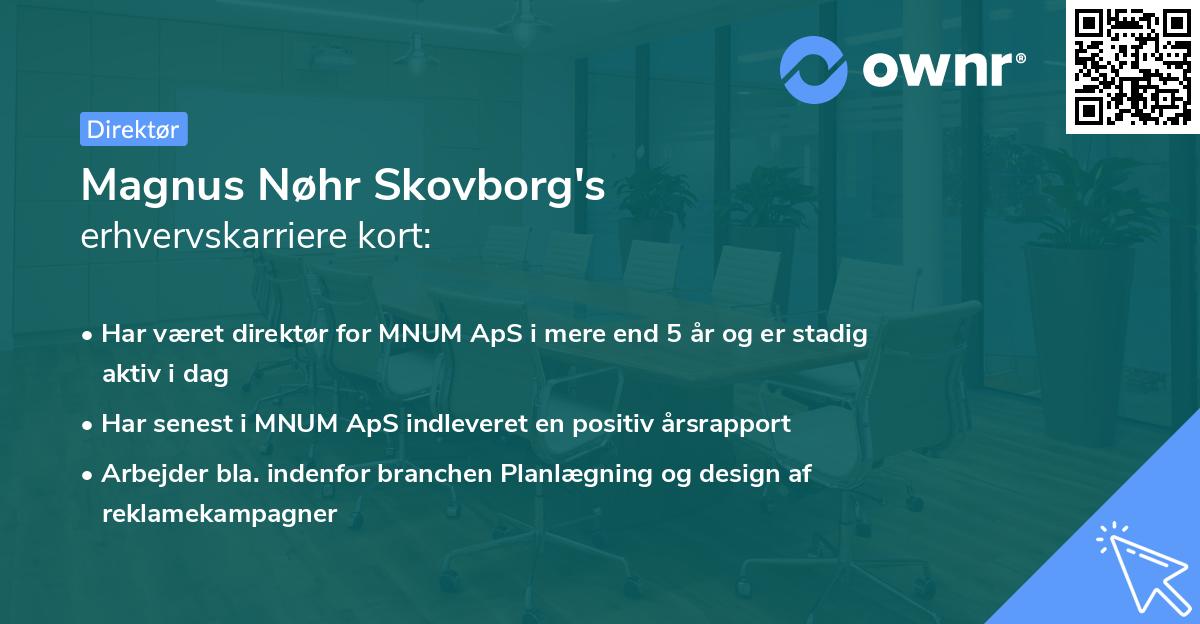 ownr®

Direktør

Magnus Nøhr Skovborg's
erhvervskarriere kort:

• Har været direktør for MNUM ApS i mere end 5 år og er stadig aktiv i dag
• Har senest i MNUM ApS indleveret en positiv årsrapport
• Arbejder bla. indenfor branchen Planlægning og design af reklamekampagner